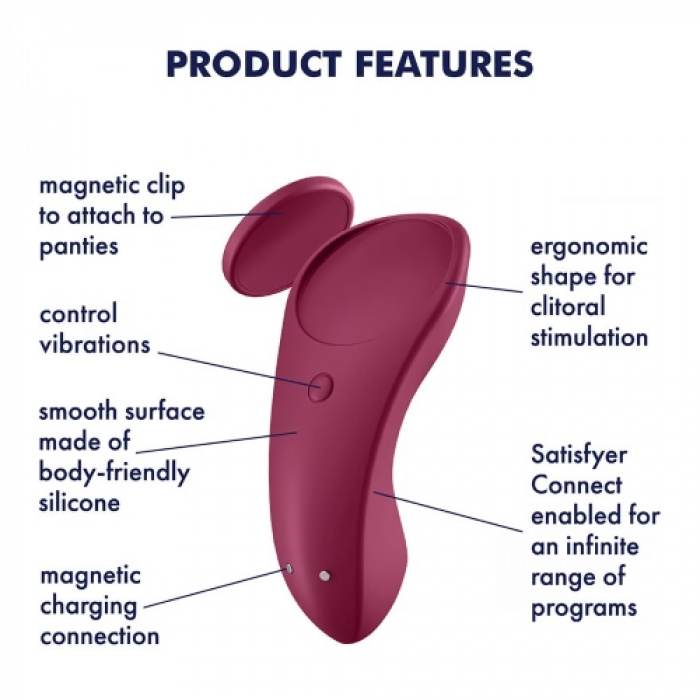 PRODUCT FEATURES

magnetic clip to attach to panties

control vibrations

smooth surface made of body-friendly silicone

magnetic charging connection

ergonomic shape for clitoral stimulation

Satisfyer Connect enabled for an infinite range of programs